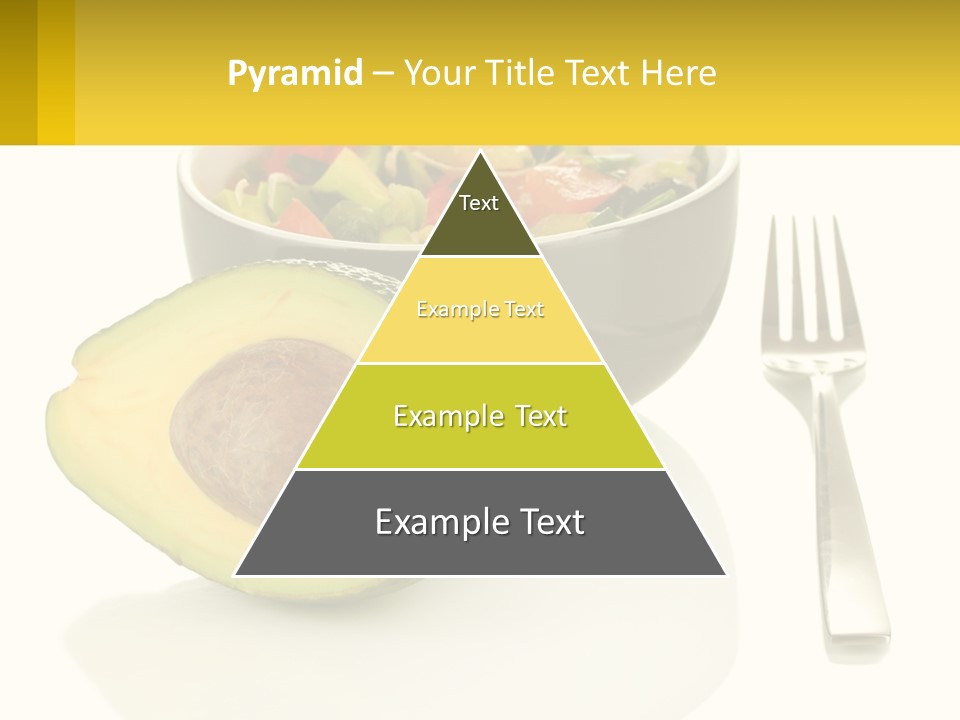 Pyramid – Your Title Text Here

Text

Example Text

Example Text

Example Text